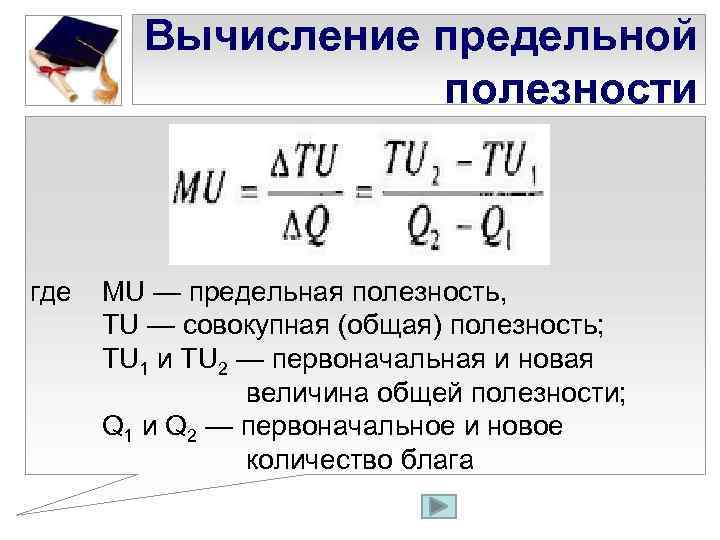 Вычисление предельной полезности

$MU = \frac{\Delta TU}{\Delta Q} = \frac{TU_2 - TU_1}{Q_2 - Q_1}$

где MU — предельная полезность,
TU — совокупная (общая) полезность;
$TU_1$ и $TU_2$ — первоначальная и новая величина общей полезности;
$Q_1$ и $Q_2$ — первоначальное и новое количество блага